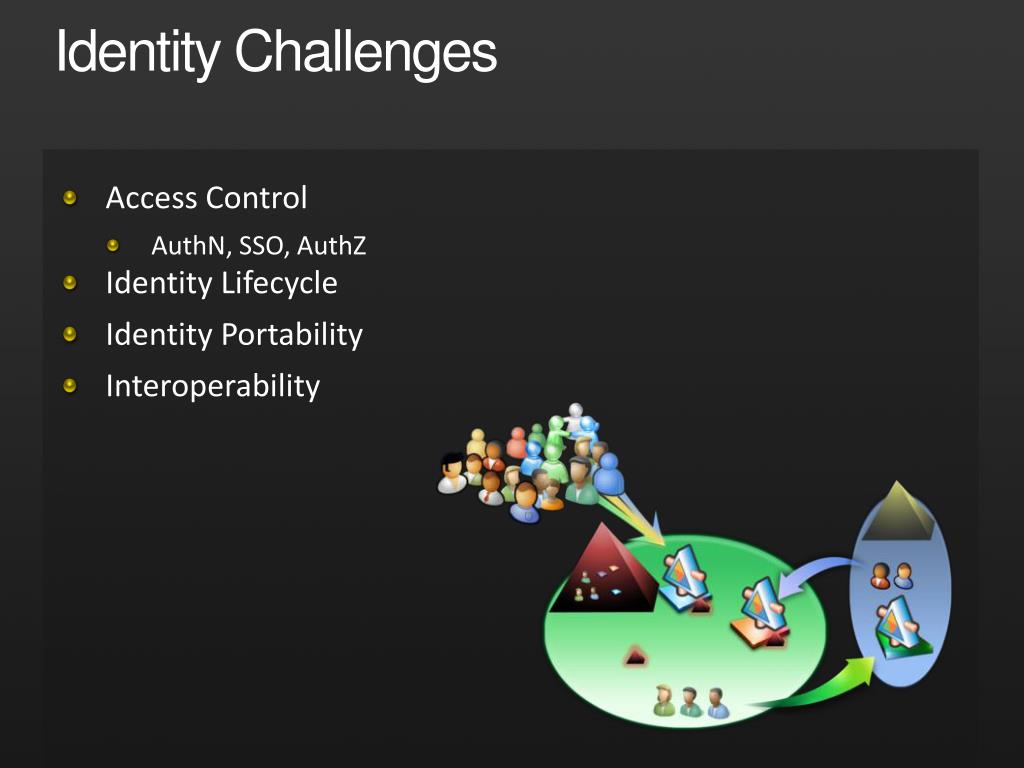 Identity Challenges

Access Control

AuthN, SSO, AuthZ

Identity Lifecycle

Identity Portability

Interoperability